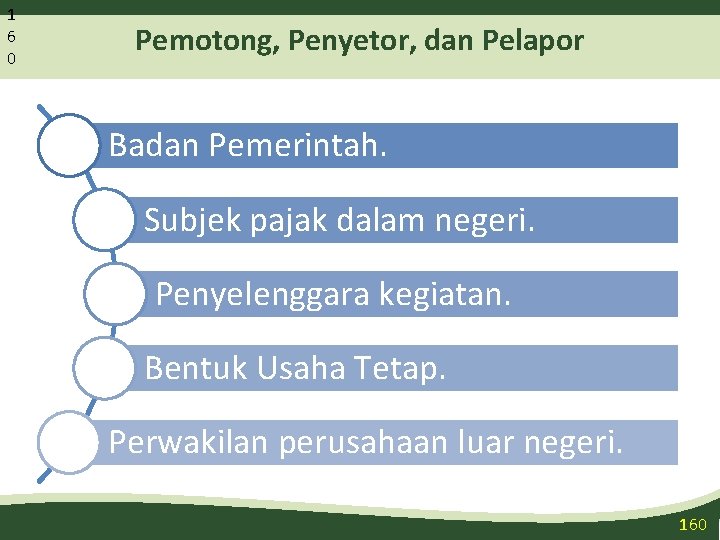 1
6
0

Pemotong, Penyetor, dan Pelapor

Badan Pemerintah.

Subjek pajak dalam negeri.

Penyelenggara kegiatan.

Bentuk Usaha Tetap.

Perwakilan perusahaan luar negeri.

160